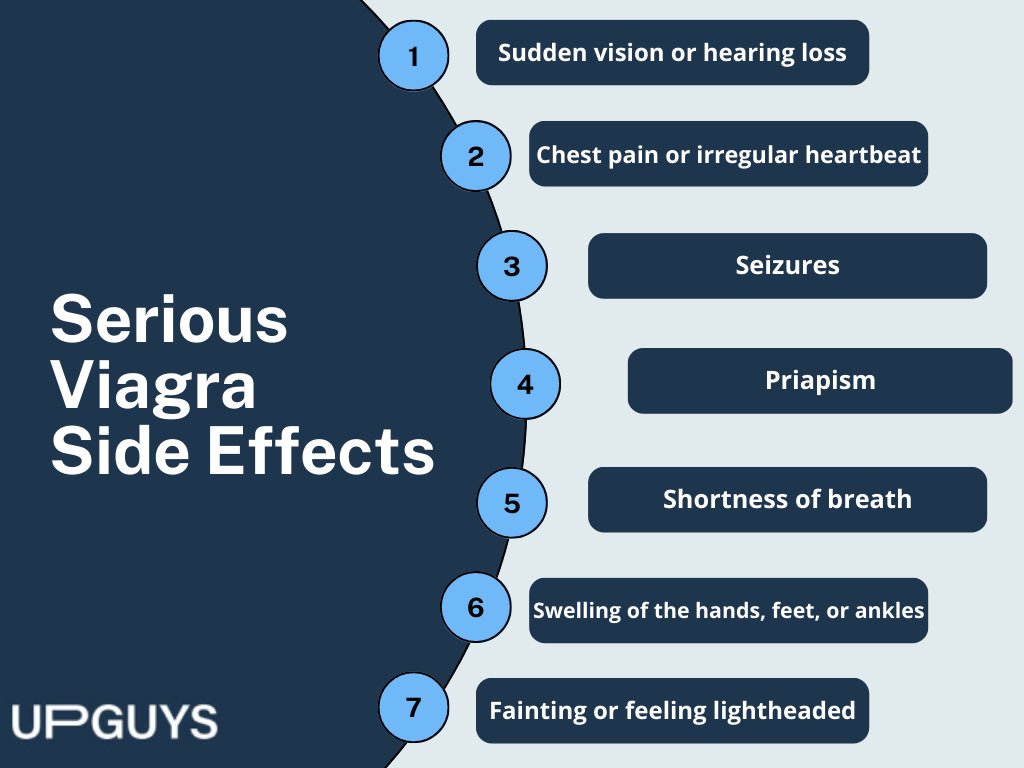 Serious Viagra Side Effects

1 Sudden vision or hearing loss

2 Chest pain or irregular heartbeat

3 Seizures

4 Priapism

5 Shortness of breath

6 Swelling of the hands, feet, or ankles

7 Fainting or feeling lightheaded

UPGUYS